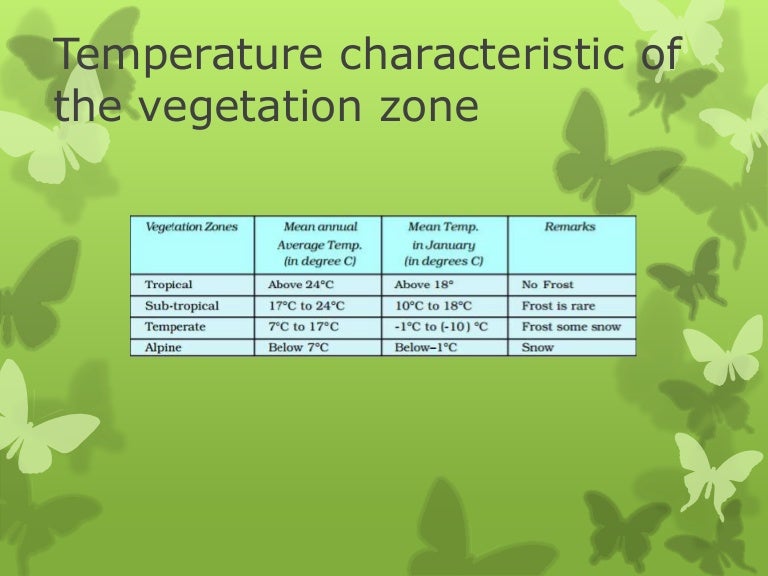 Temperature characteristic of the vegetation zone

| Vegetation Zones | Mean annual Average Temp. (in degree C) | Mean Temp. in January (in degrees C) | Remarks |
|---|---|---|---|
| Tropical | Above 24°C | Above 18° | No Frost |
| Sub-tropical | 17°C to 24°C | 10°C to 18°C | Frost is rare |
| Temperate | 7°C to 17°C | -1°C to (-10) °C | Frost some snow |
| Alpine | Below 7°C | Below–1°C | Snow |